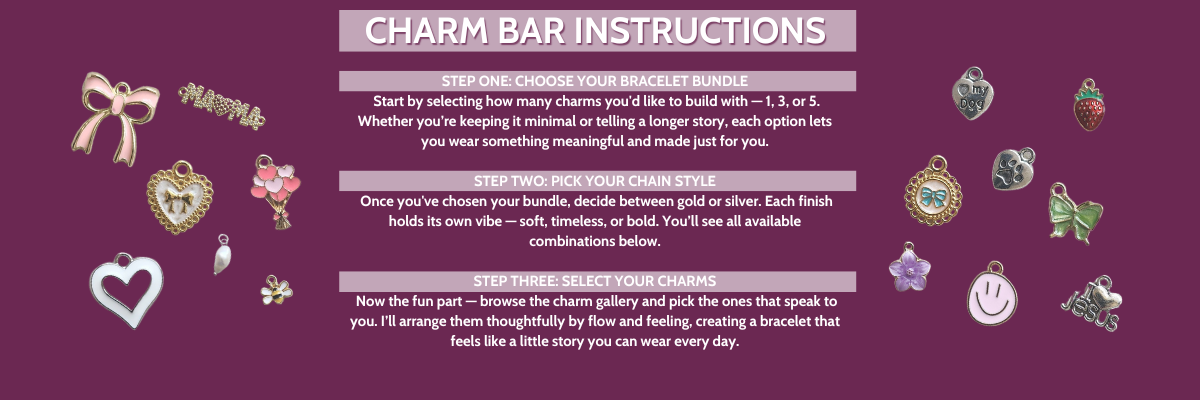 CHARM BAR INSTRUCTIONS

STEP ONE: CHOOSE YOUR BRACELET BUNDLE

Start by selecting how many charms you'd like to build with — 1, 3, or 5. Whether you're keeping it minimal or telling a longer story, each option lets you wear something meaningful and made just for you.

STEP TWO: PICK YOUR CHAIN STYLE

Once you've chosen your bundle, decide between gold or silver. Each finish holds its own vibe — soft, timeless, or bold. You'll see all available combinations below.

STEP THREE: SELECT YOUR CHARMS

Now the fun part — browse the charm gallery and pick the ones that speak to you. I'll arrange them thoughtfully by flow and feeling, creating a bracelet that feels like a little story you can wear every day.

MAMA

I ♥ my Dog

I ♥ Jesus